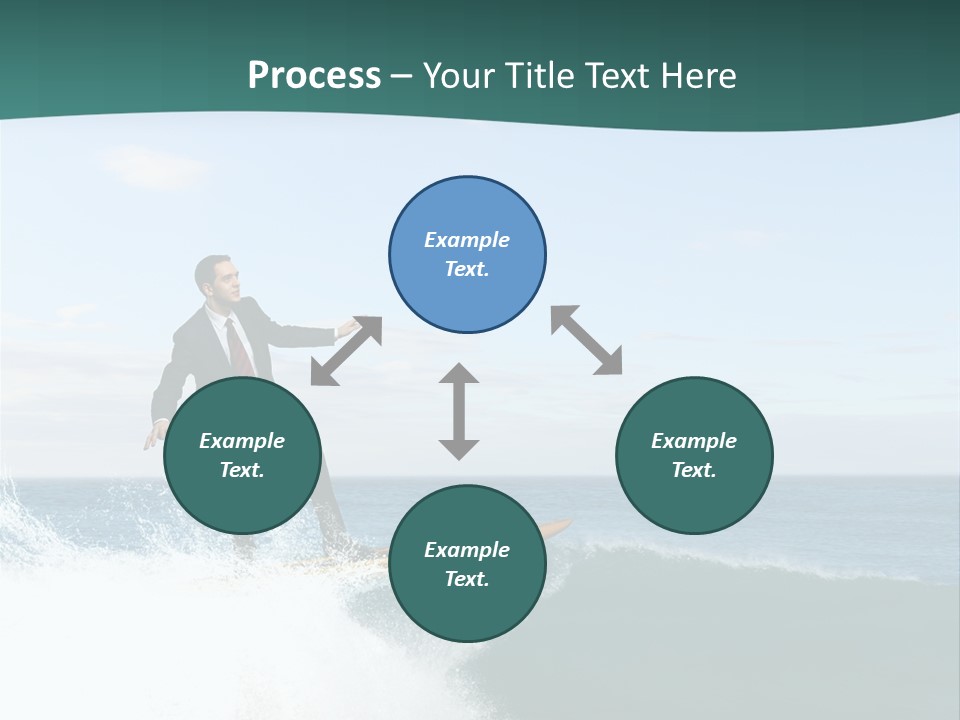 Process – Your Title Text Here

Example Text.

Example Text.

Example Text.

Example Text.